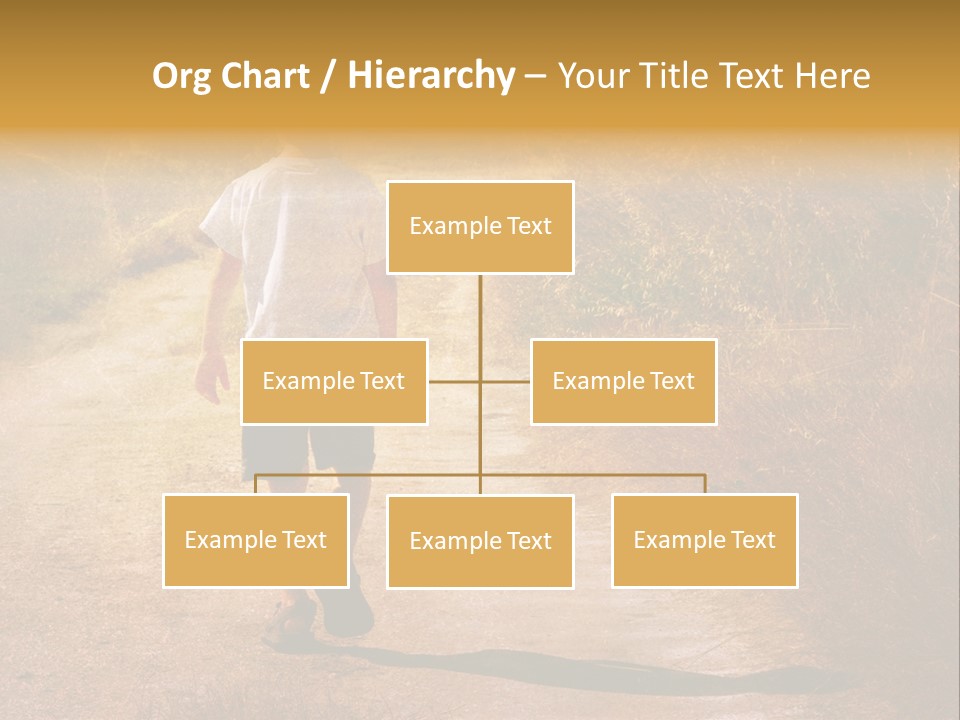 Org Chart / Hierarchy – Your Title Text Here

Example Text

Example Text

Example Text

Example Text

Example Text

Example Text